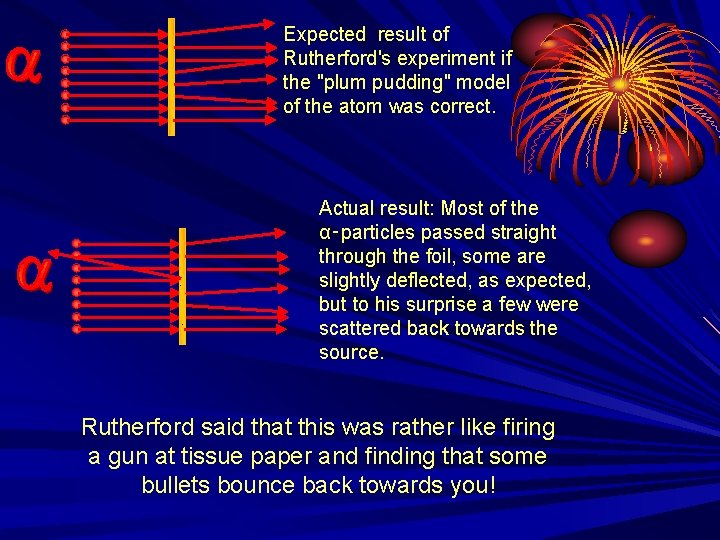 $\alpha$

Expected result of Rutherford's experiment if the "plum pudding" model of the atom was correct.

$\alpha$

Actual result: Most of the $\alpha$-particles passed straight through the foil, some are slightly deflected, as expected, but to his surprise a few were scattered back towards the source.

Rutherford said that this was rather like firing a gun at tissue paper and finding that some bullets bounce back towards you!